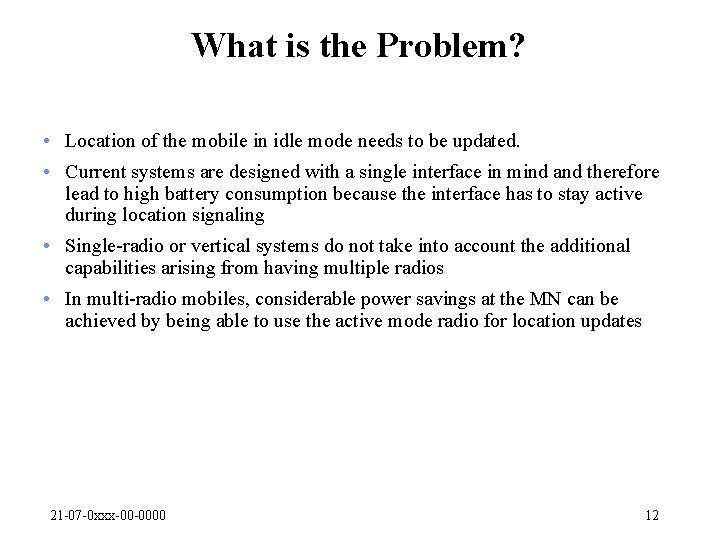 What is the Problem?

• Location of the mobile in idle mode needs to be updated.

• Current systems are designed with a single interface in mind and therefore lead to high battery consumption because the interface has to stay active during location signaling

• Single-radio or vertical systems do not take into account the additional capabilities arising from having multiple radios

• In multi-radio mobiles, considerable power savings at the MN can be achieved by being able to use the active mode radio for location updates

21-07-0xxx-00-0000

12